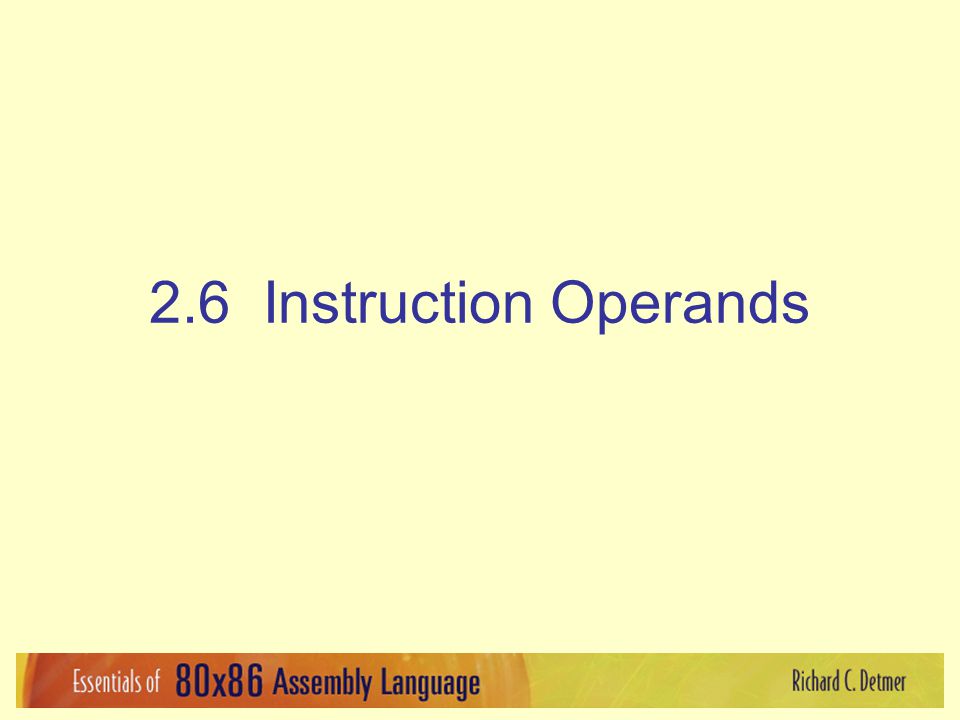 2.6 Instruction Operands

Essentials of 80x86 Assembly Language

Richard C. Detmer